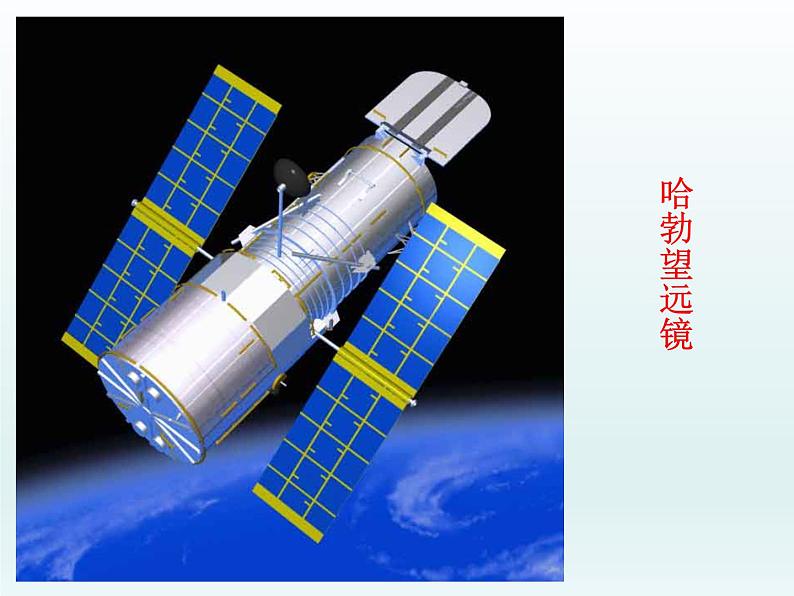 哈勃望远镜